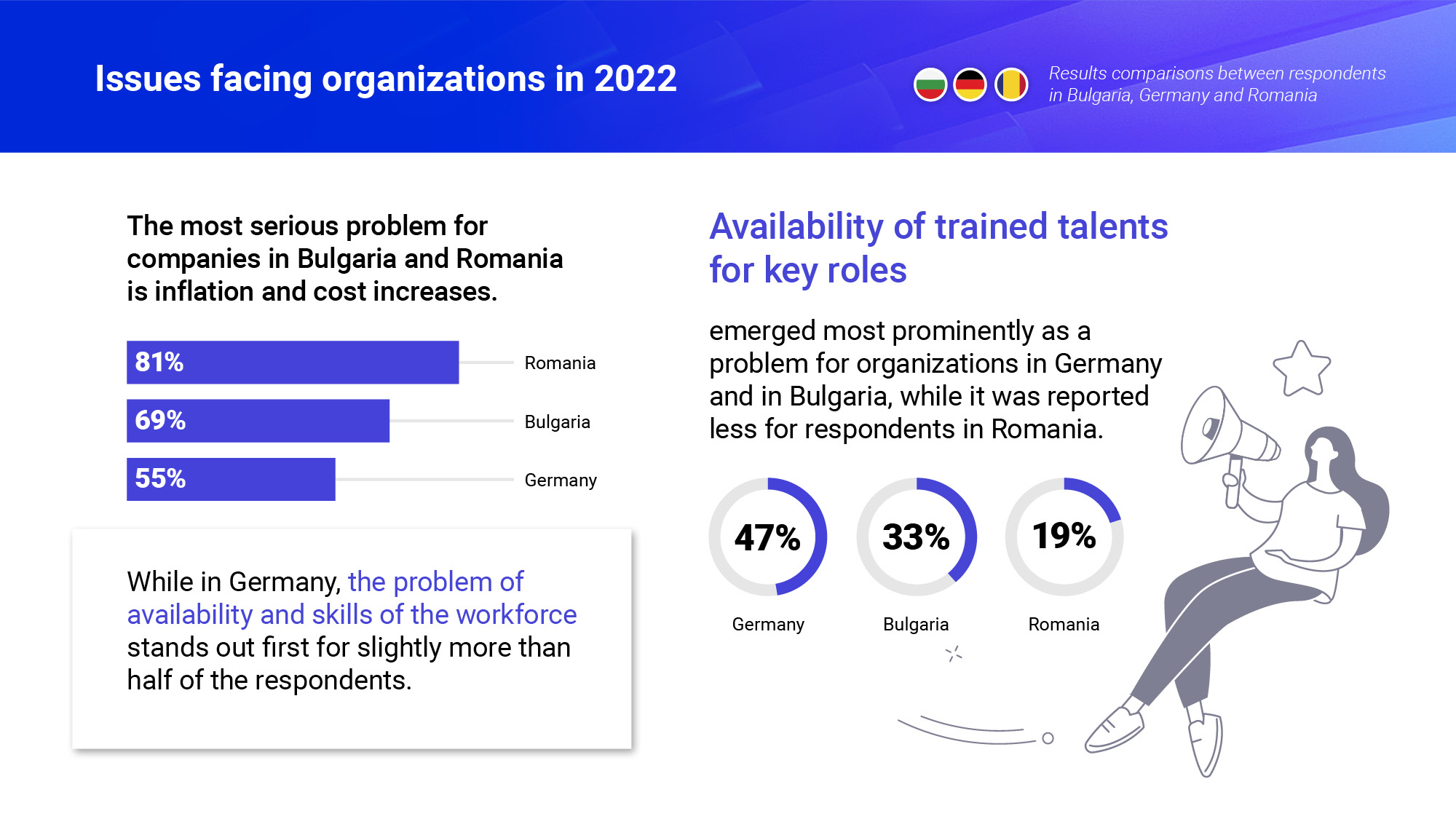 Issues facing organizations in 2022

Results comparisons between respondents in Bulgaria, Germany and Romania

The most serious problem for companies in Bulgaria and Romania is inflation and cost increases.

81% Romania
69% Bulgaria
55% Germany

While in Germany, the problem of availability and skills of the workforce stands out first for slightly more than half of the respondents.

Availability of trained talents for key roles

emerged most prominently as a problem for organizations in Germany and in Bulgaria, while it was reported less for respondents in Romania.

47% Germany
33% Bulgaria
19% Romania